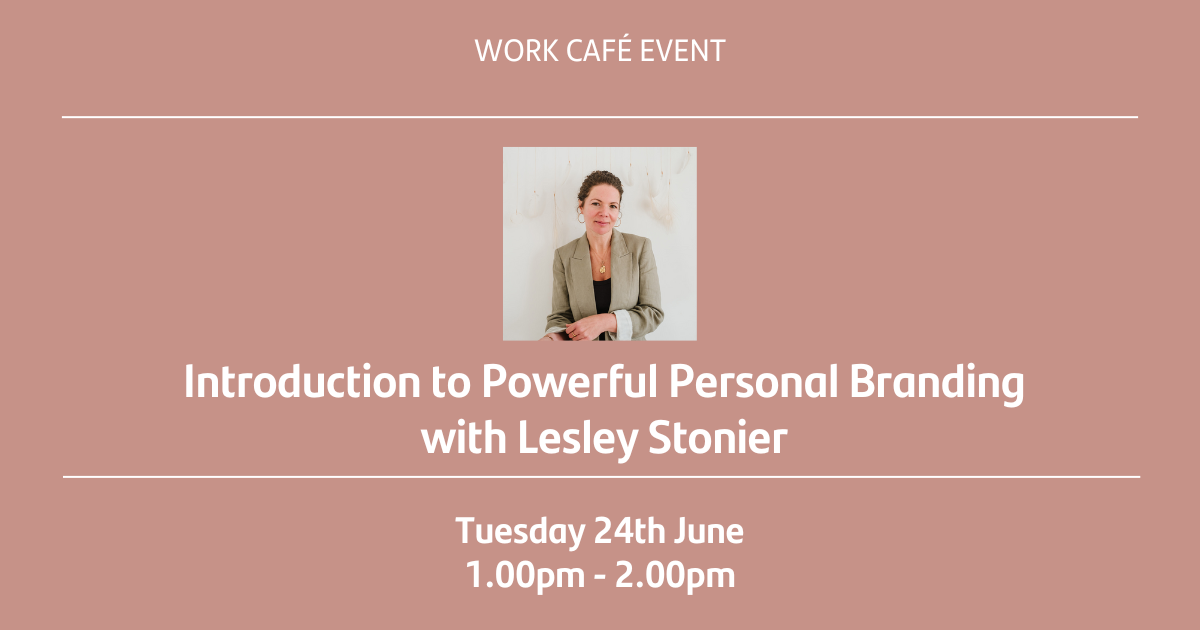 WORK CAFÉ EVENT

Introduction to Powerful Personal Branding with Lesley Stonier

Tuesday 24th June
1.00pm - 2.00pm